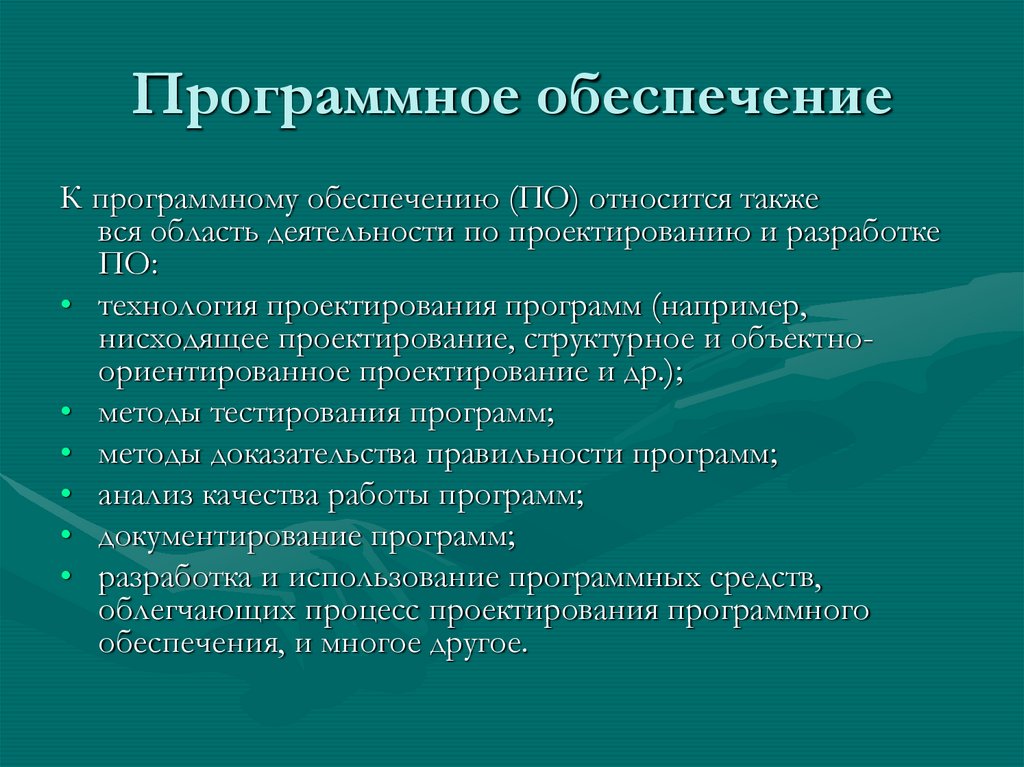 Программное обеспечение

К программному обеспечению (ПО) относится также вся область деятельности по проектированию и разработке ПО:

• технология проектирования программ (например, нисходящее проектирование, структурное и объектно-ориентированное проектирование и др.);
• методы тестирования программ;
• методы доказательства правильности программ;
• анализ качества работы программ;
• документирование программ;
• разработка и использование программных средств, облегчающих процесс проектирования программного обеспечения, и многое другое.